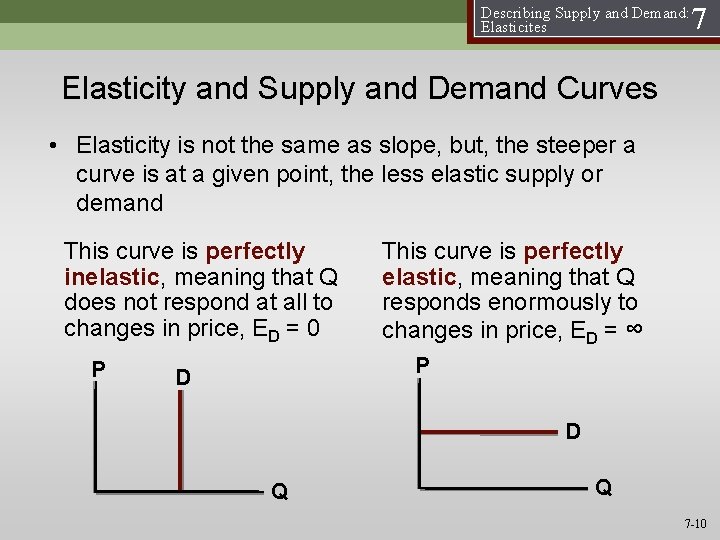 Describing Supply and Demand: Elasticites 7

Elasticity and Supply and Demand Curves

• Elasticity is not the same as slope, but, the steeper a curve is at a given point, the less elastic supply or demand

This curve is perfectly inelastic, meaning that Q does not respond at all to changes in price, $E_D = 0$

P
D
Q

This curve is perfectly elastic, meaning that Q responds enormously to changes in price, $E_D = \infty$

P
D
Q

7-10